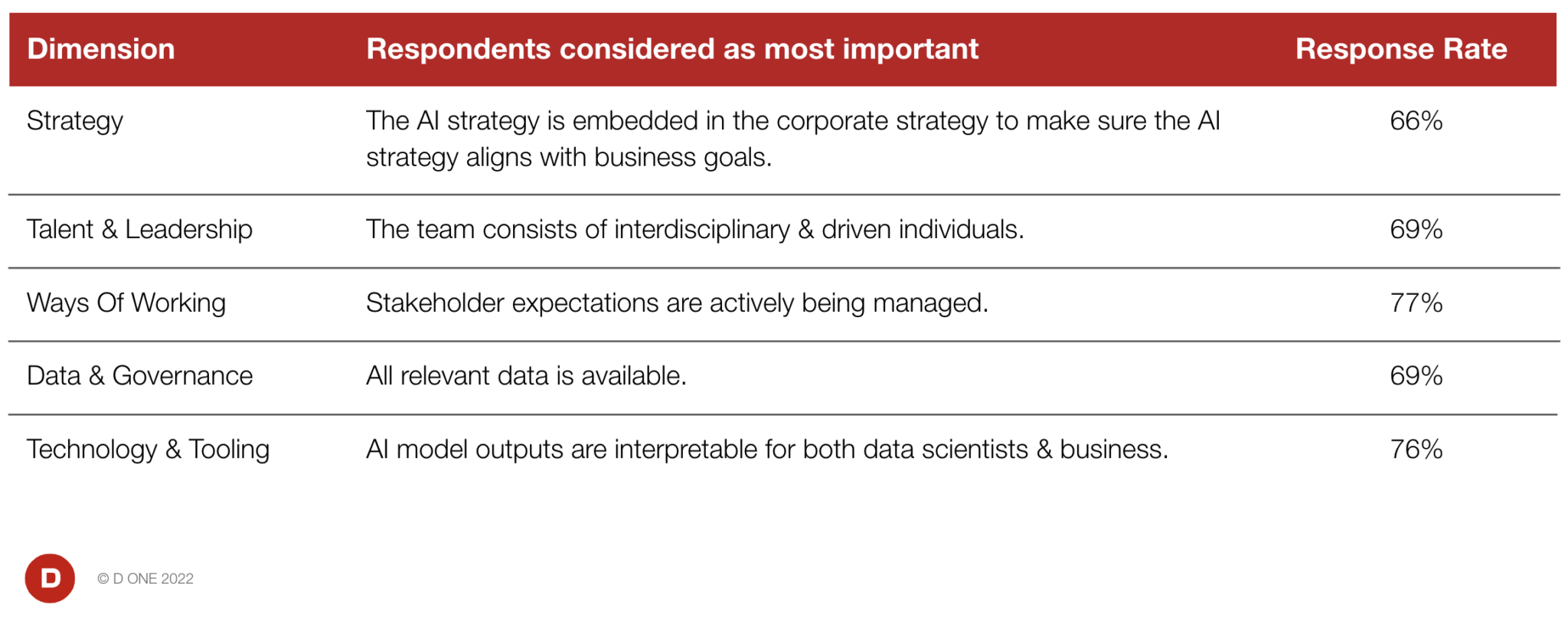 | Dimension | Respondents considered as most important | Response Rate |
|---|---|---|
| Strategy | The AI strategy is embedded in the corporate strategy to make sure the AI strategy aligns with business goals. | 66% |
| Talent & Leadership | The team consists of interdisciplinary & driven individuals. | 69% |
| Ways Of Working | Stakeholder expectations are actively being managed. | 77% |
| Data & Governance | All relevant data is available. | 69% |
| Technology & Tooling | AI model outputs are interpretable for both data scientists & business. | 76% |

D

© D ONE 2022